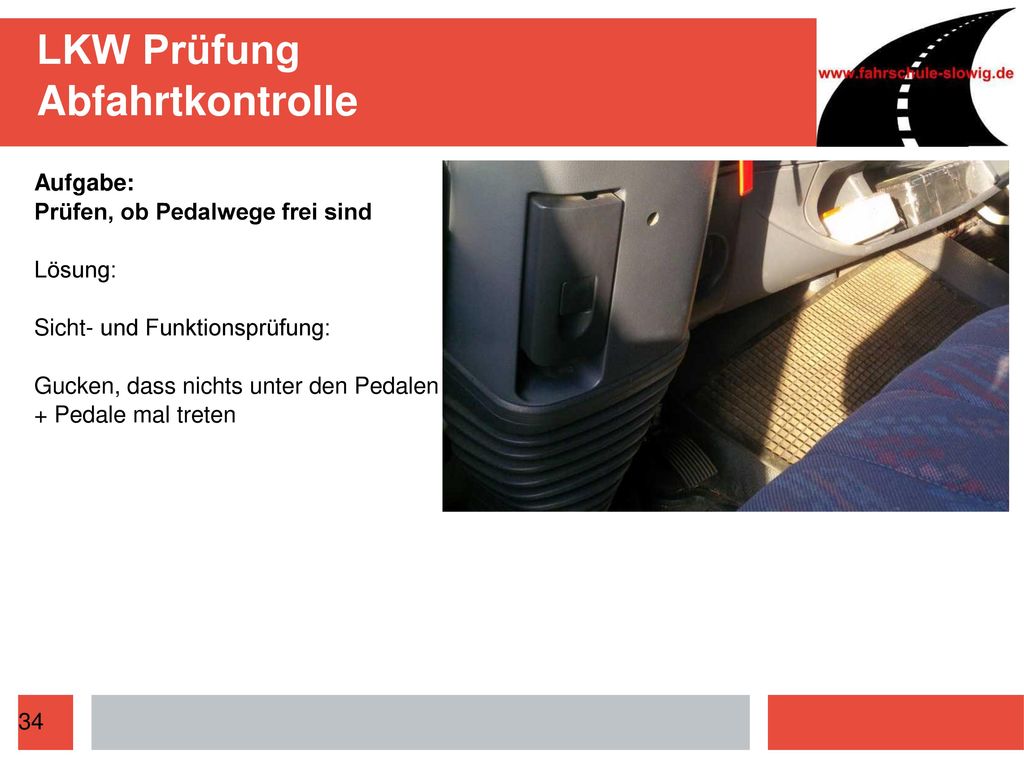 LKW Prüfung
Abfahrtkontrolle

www.fahrschule-slowig.de

Aufgabe:
Prüfen, ob Pedalwege frei sind

Lösung:

Sicht- und Funktionsprüfung:

Gucken, dass nichts unter den Pedalen
+ Pedale mal treten

34